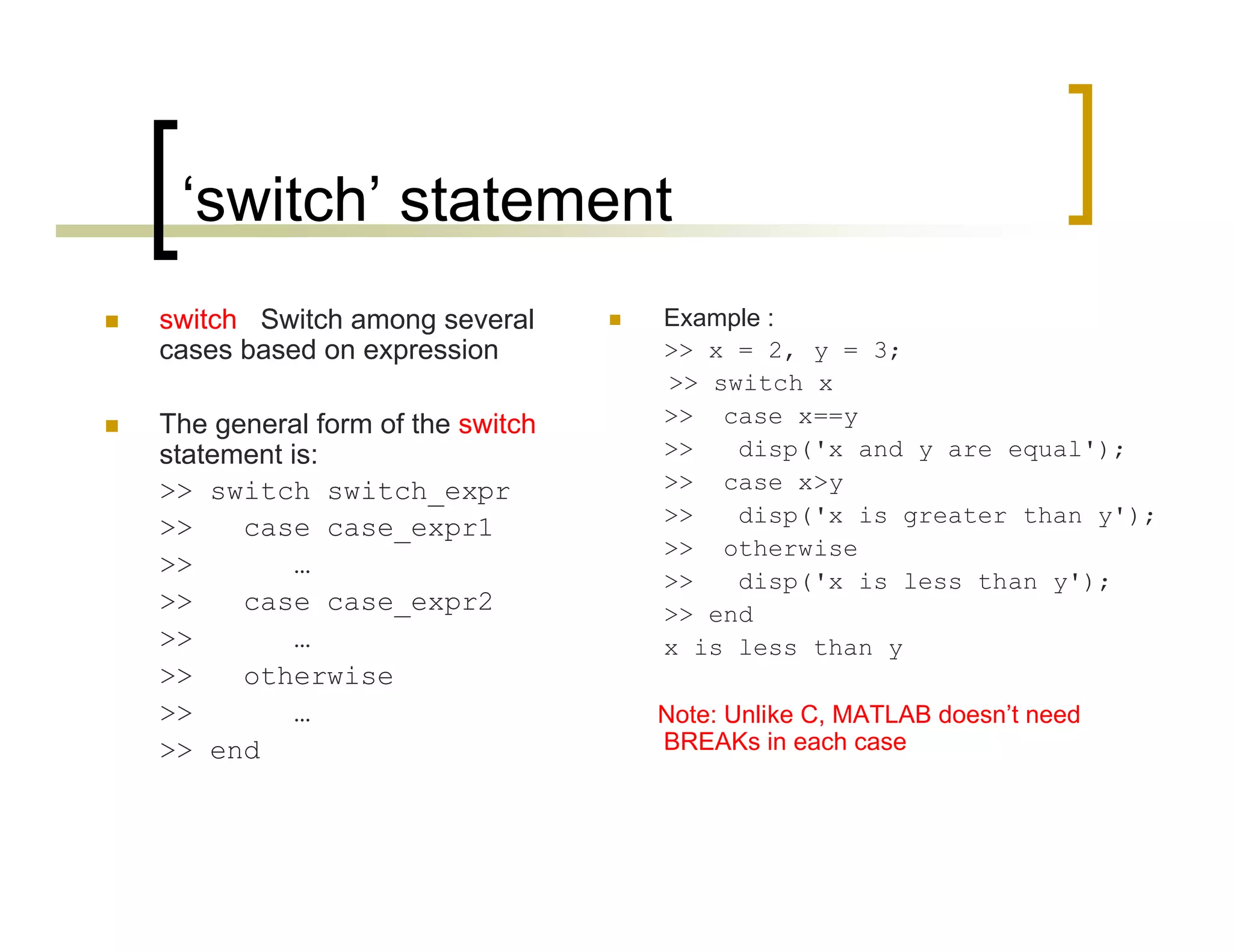 ‘switch’ statement

switch Switch among several cases based on expression

The general form of the switch statement is:

>> switch switch_expr
>> case case_expr1
>> …
>> case case_expr2
>> …
>> otherwise
>> …
>> end

Example :
>> x = 2, y = 3;
>> switch x
>> case x==y
>> disp('x and y are equal');
>> case x>y
>> disp('x is greater than y');
>> otherwise
>> disp('x is less than y');
>> end
x is less than y

Note: Unlike C, MATLAB doesn’t need BREAKs in each case